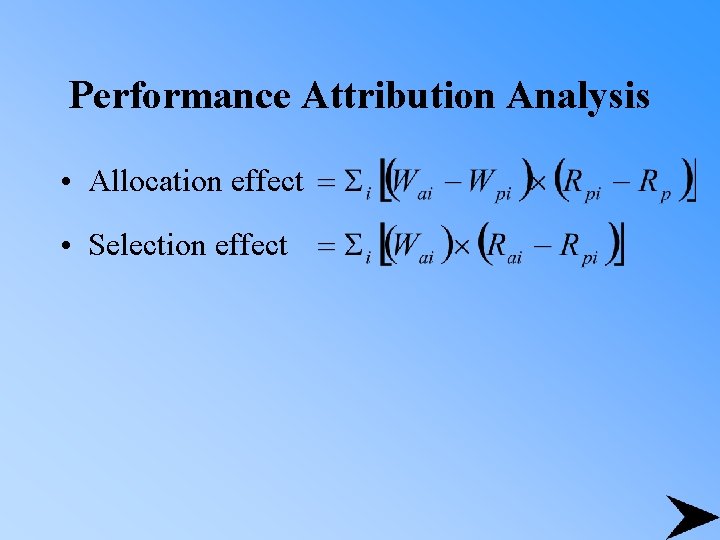 Performance Attribution Analysis

• Allocation effect $= \Sigma_i \left[ (W_{ai} - W_{pi}) \times (R_{pi} - R_p) \right]$

• Selection effect $= \Sigma_i \left[ (W_{ai}) \times (R_{ai} - R_{pi}) \right]$